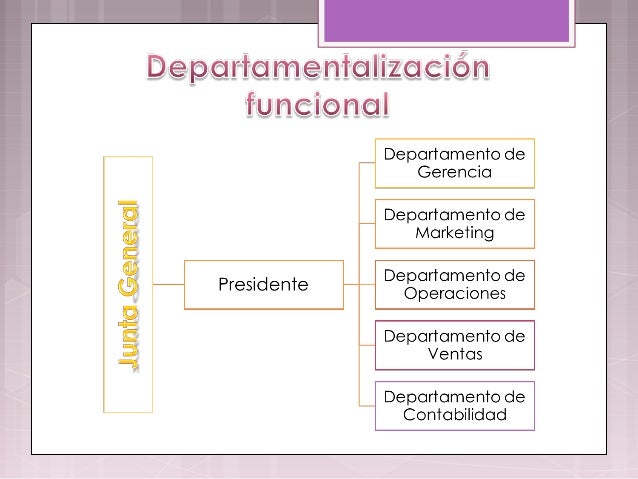 Departamentalización funcional

Junta General

Presidente

Departamento de Gerencia

Departamento de Marketing

Departamento de Operaciones

Departamento de Ventas

Departamento de Contabilidad